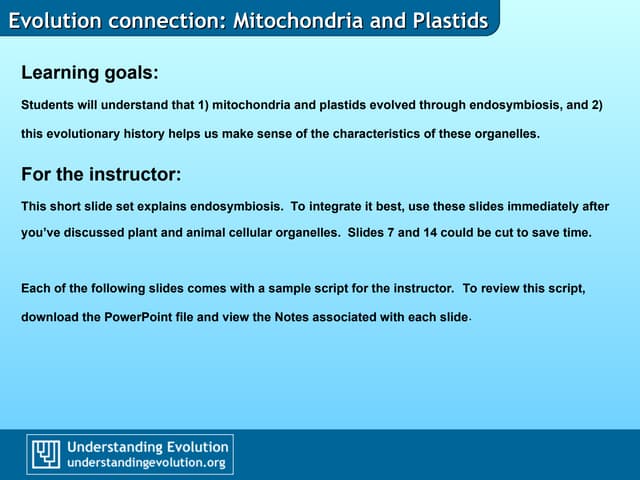 Evolution connection: Mitochondria and Plastids

Learning goals:

Students will understand that 1) mitochondria and plastids evolved through endosymbiosis, and 2) this evolutionary history helps us make sense of the characteristics of these organelles.

For the instructor:

This short slide set explains endosymbiosis. To integrate it best, use these slides immediately after you've discussed plant and animal cellular organelles. Slides 7 and 14 could be cut to save time.

Each of the following slides comes with a sample script for the instructor. To review this script, download the PowerPoint file and view the Notes associated with each slide.

Understanding Evolution
understandingevolution.org